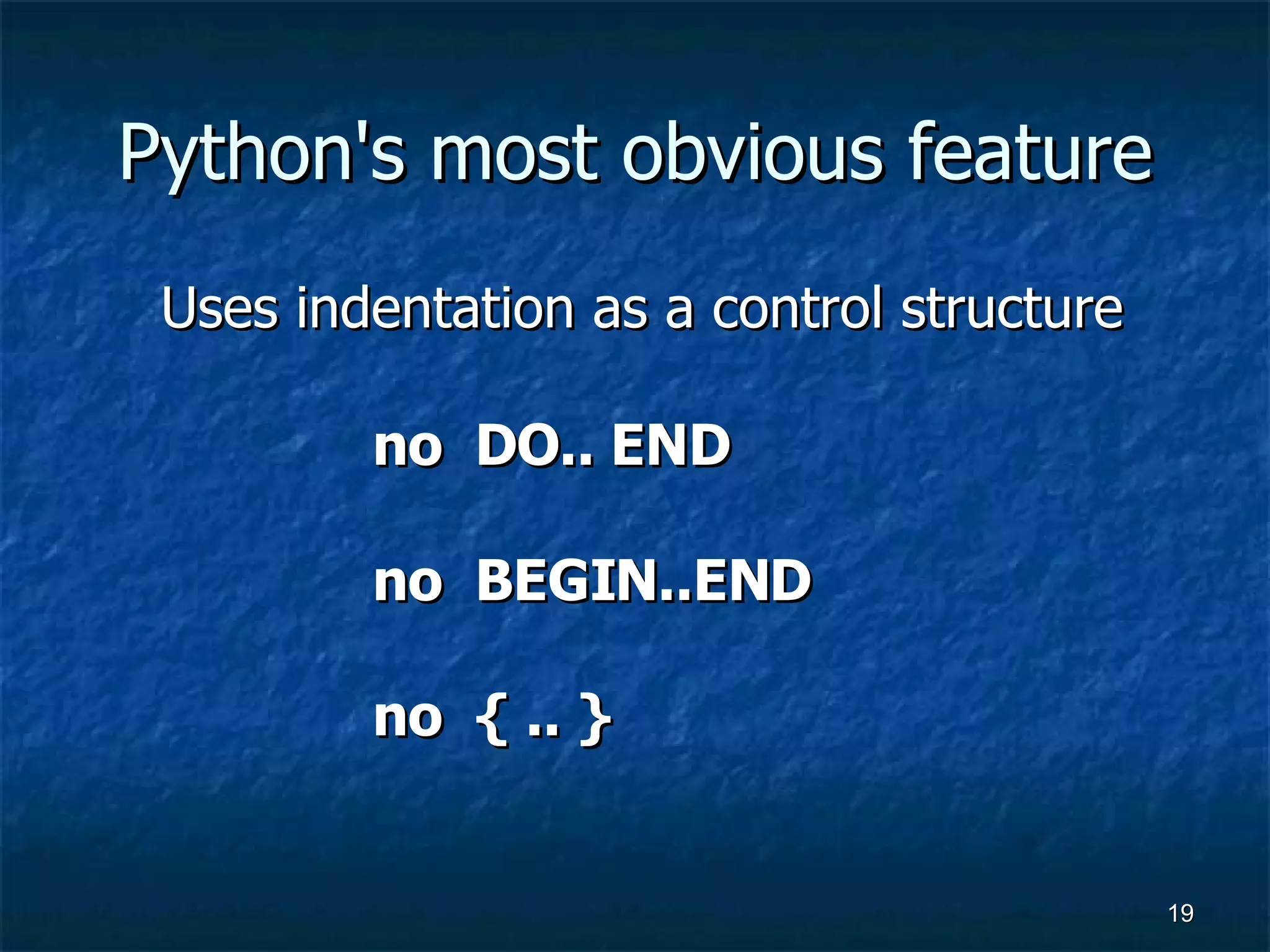 Python's most obvious feature

Uses indentation as a control structure

no DO.. END

no BEGIN..END

no { .. }

19